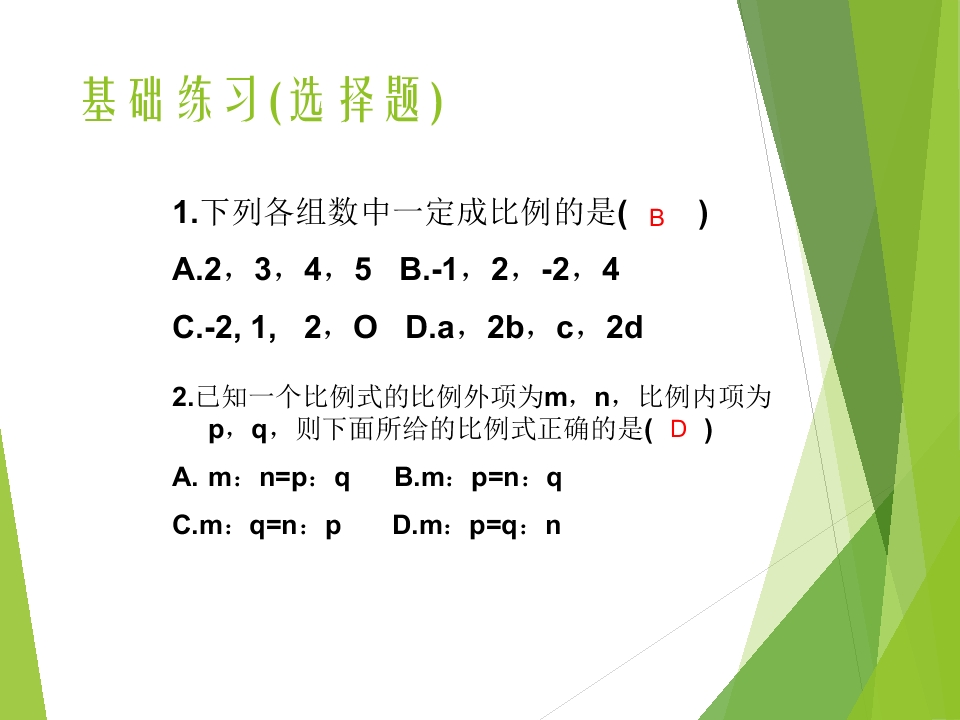 基础练习(选择题)

1.下列各组数中一定成比例的是( B )

A.2，3，4，5 B.-1，2，-2，4

C.-2, 1, 2，O D.a，2b，c，2d

2.已知一个比例式的比例外项为m，n，比例内项为p，q，则下面所给的比例式正确的是( D )

A. m：n=p：q B.m：p=n：q

C.m：q=n：p D.m：p=q：n